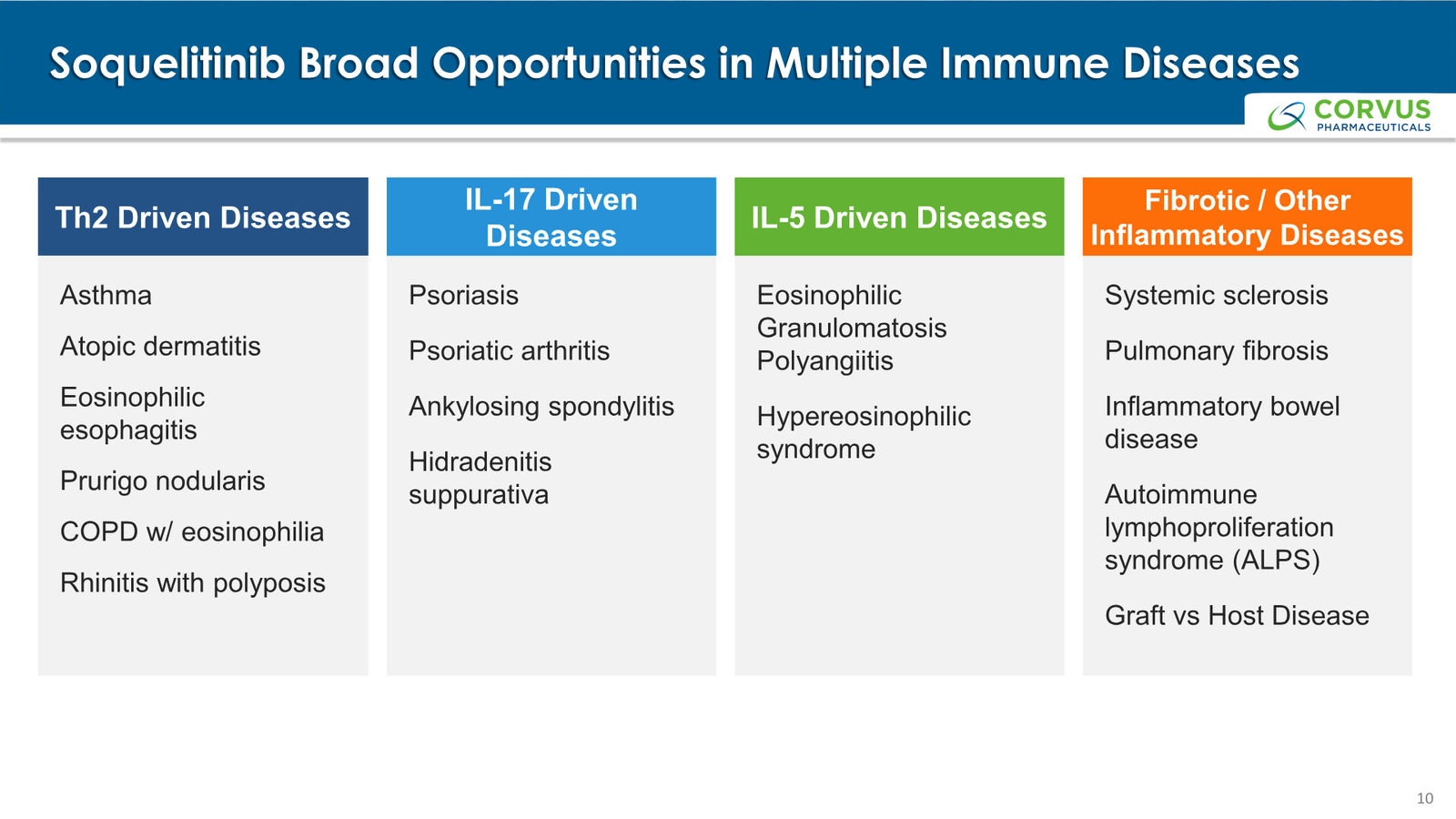 Soquelitinib Broad Opportunities in Multiple Immune Diseases

CORVUS PHARMACEUTICALS

Th2 Driven Diseases

Asthma

Atopic dermatitis

Eosinophilic esophagitis

Prurigo nodularis

COPD w/ eosinophilia

Rhinitis with polyposis

IL-17 Driven Diseases

Psoriasis

Psoriatic arthritis

Ankylosing spondylitis

Hidradenitis suppurativa

IL-5 Driven Diseases

Eosinophilic Granulomatosis Polyangiitis

Hypereosinophilic syndrome

Fibrotic / Other Inflammatory Diseases

Systemic sclerosis

Pulmonary fibrosis

Inflammatory bowel disease

Autoimmune lymphoproliferation syndrome (ALPS)

Graft vs Host Disease

10